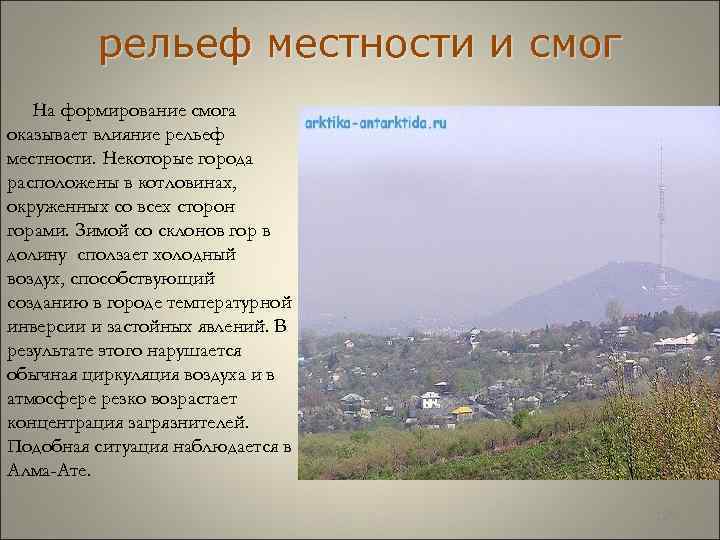 рельеф местности и смог

На формирование смога оказывает влияние рельеф местности. Некоторые города расположены в котловинах, окруженных со всех сторон горами. Зимой со склонов гор в долину сползает холодный воздух, способствующий созданию в городе температурной инверсии и застойных явлений. В результате этого нарушается обычная циркуляция воздуха и в атмосфере резко возрастает концентрация загрязнителей. Подобная ситуация наблюдается в Алма-Ате.

arktika-antarktida.ru